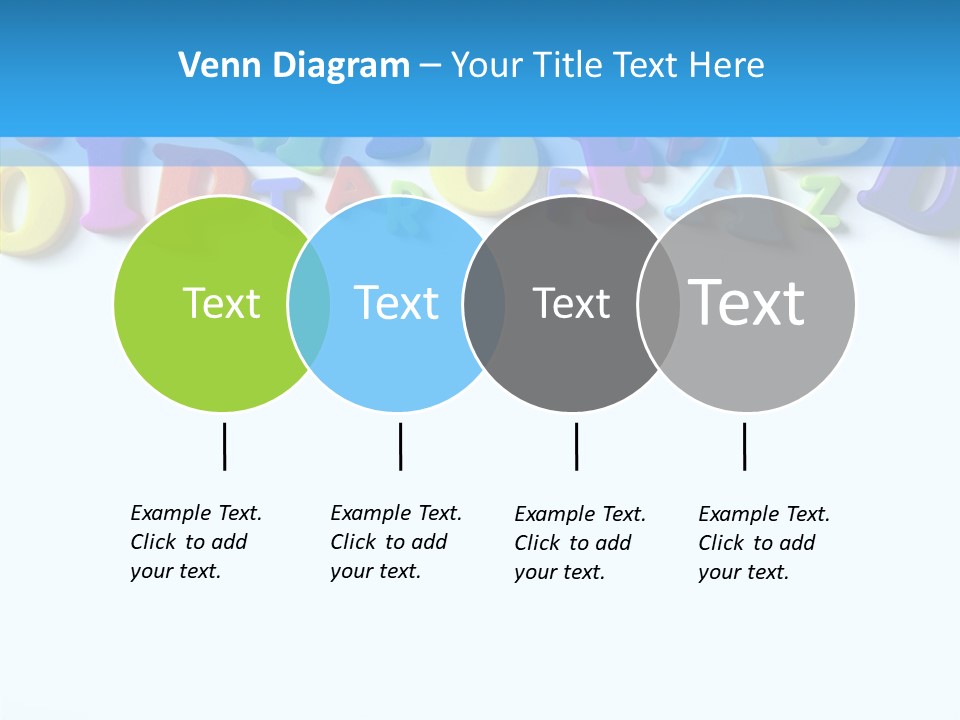 Venn Diagram – Your Title Text Here

Text

Text

Text

Text

Example Text. Click to add your text.

Example Text. Click to add your text.

Example Text. Click to add your text.

Example Text. Click to add your text.